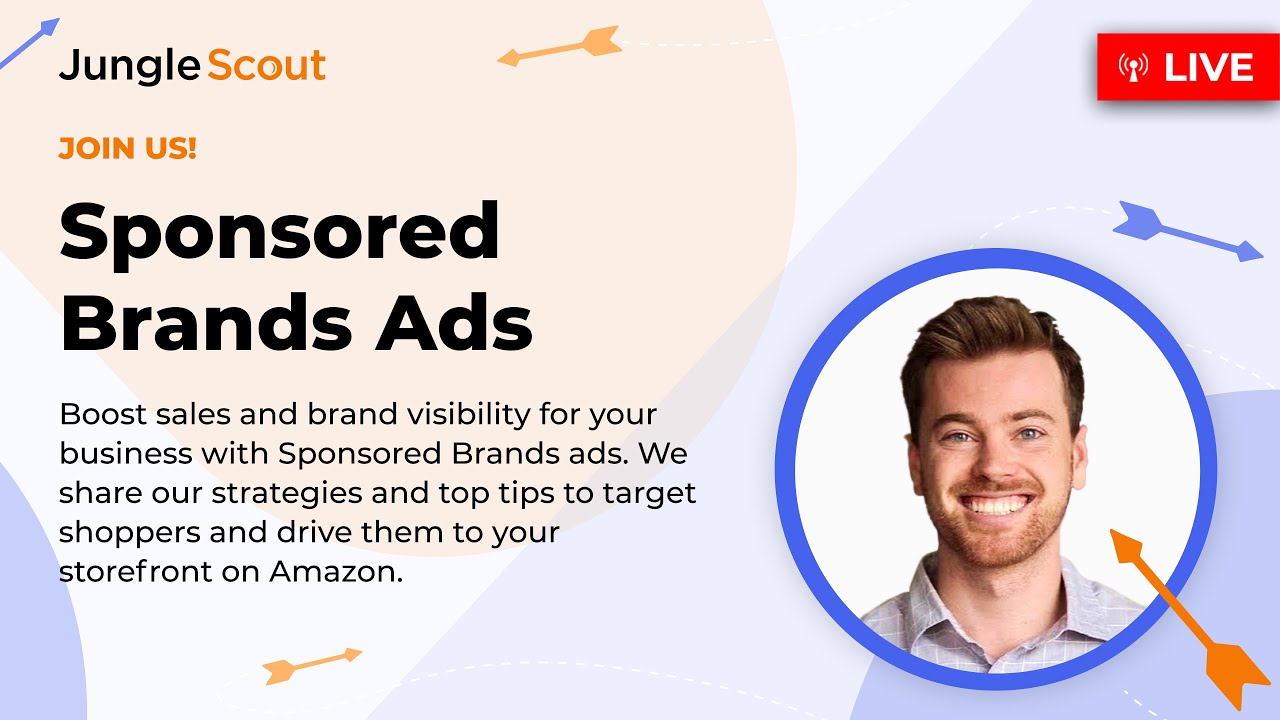 Jungle Scout

LIVE

JOIN US!

Sponsored Brands Ads

Boost sales and brand visibility for your business with Sponsored Brands ads. We share our strategies and top tips to target shoppers and drive them to your storefront on Amazon.